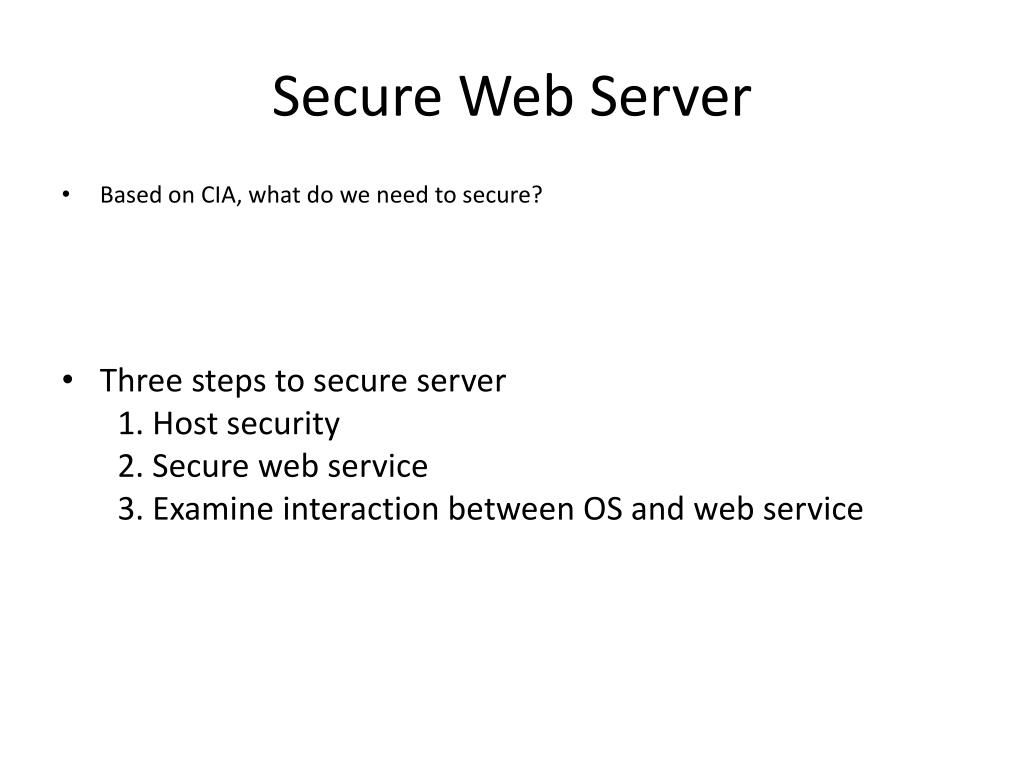 Secure Web Server

• Based on CIA, what do we need to secure?

• Three steps to secure server
1. Host security
2. Secure web service
3. Examine interaction between OS and web service